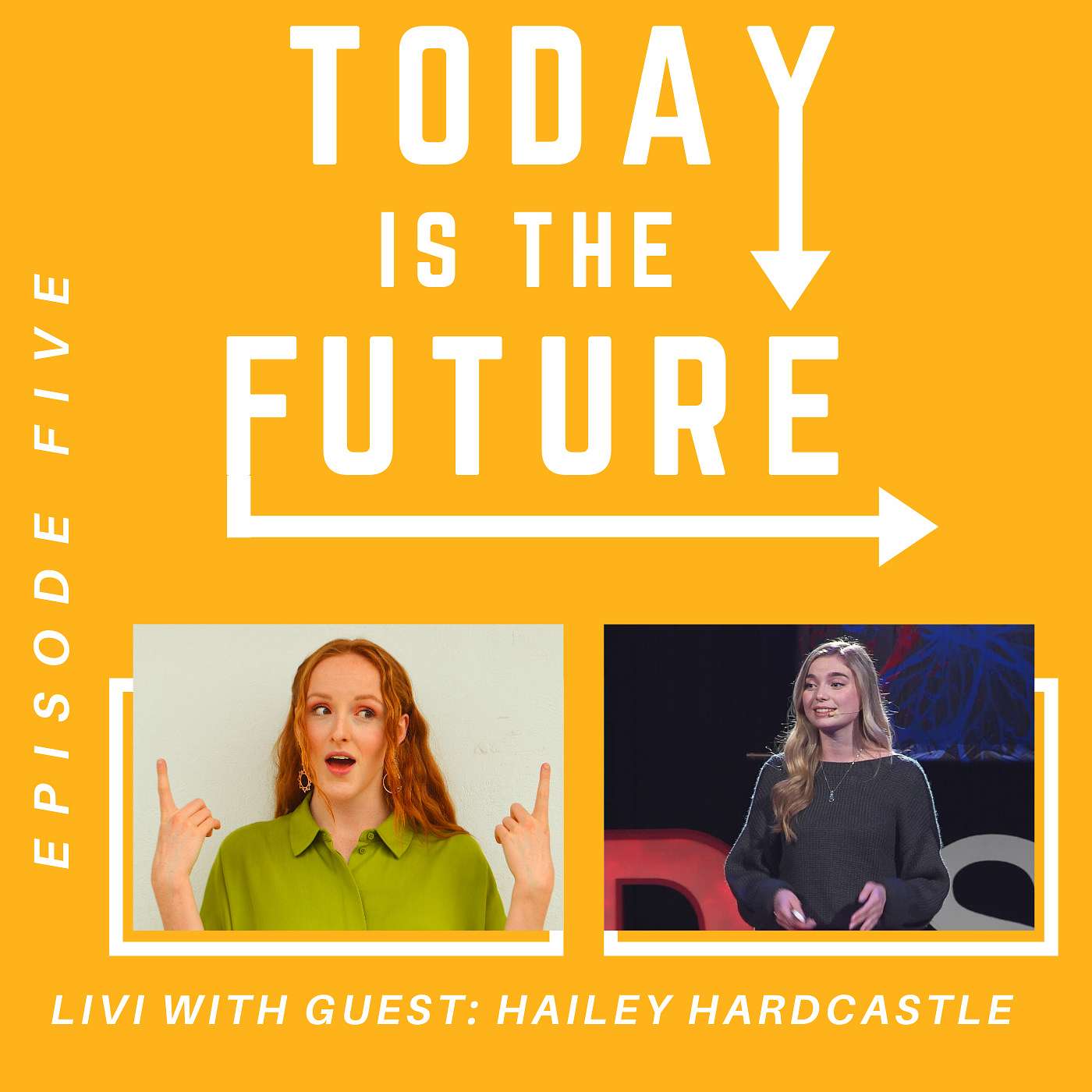 TODAY IS THE FUTURE

EPISODE FIVE

LIVI WITH GUEST: HAILEY HARDCASTLE